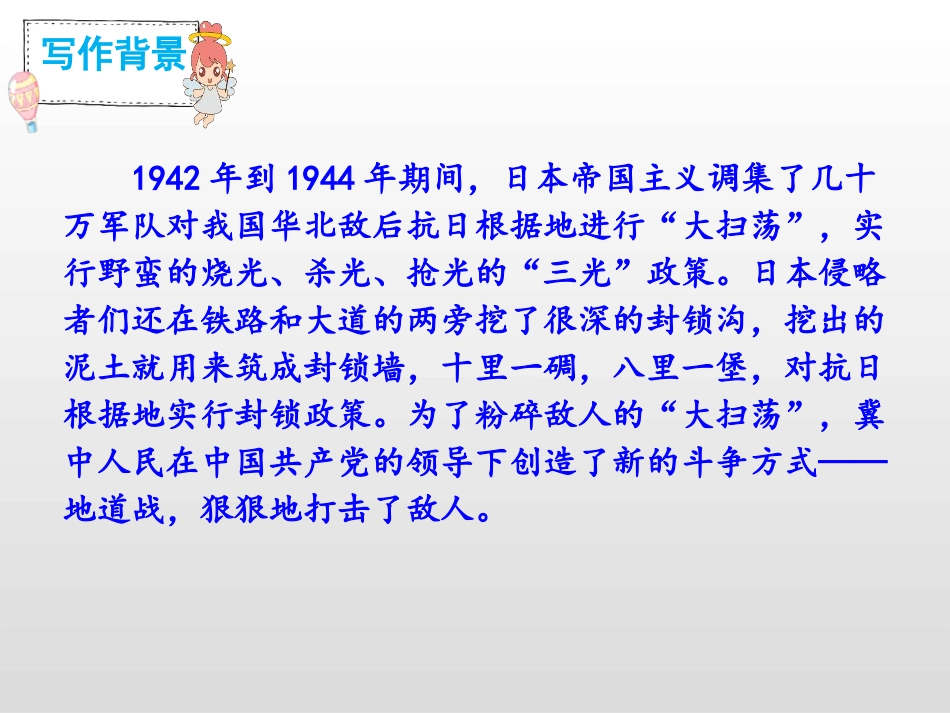 写作背景

1942 年到 1944 年期间，日本帝国主义调集了几十万军队对我国华北敌后抗日根据地进行“大扫荡”，实行野蛮的烧光、杀光、抢光的“三光”政策。日本侵略者们还在铁路和大道的两旁挖了很深的封锁沟，挖出的泥土就用来筑成封锁墙，十里一碉，八里一堡，对抗日根据地实行封锁政策。为了粉碎敌人的“大扫荡”，冀中人民在中国共产党的领导下创造了新的斗争方式——地道战，狠狠地打击了敌人。